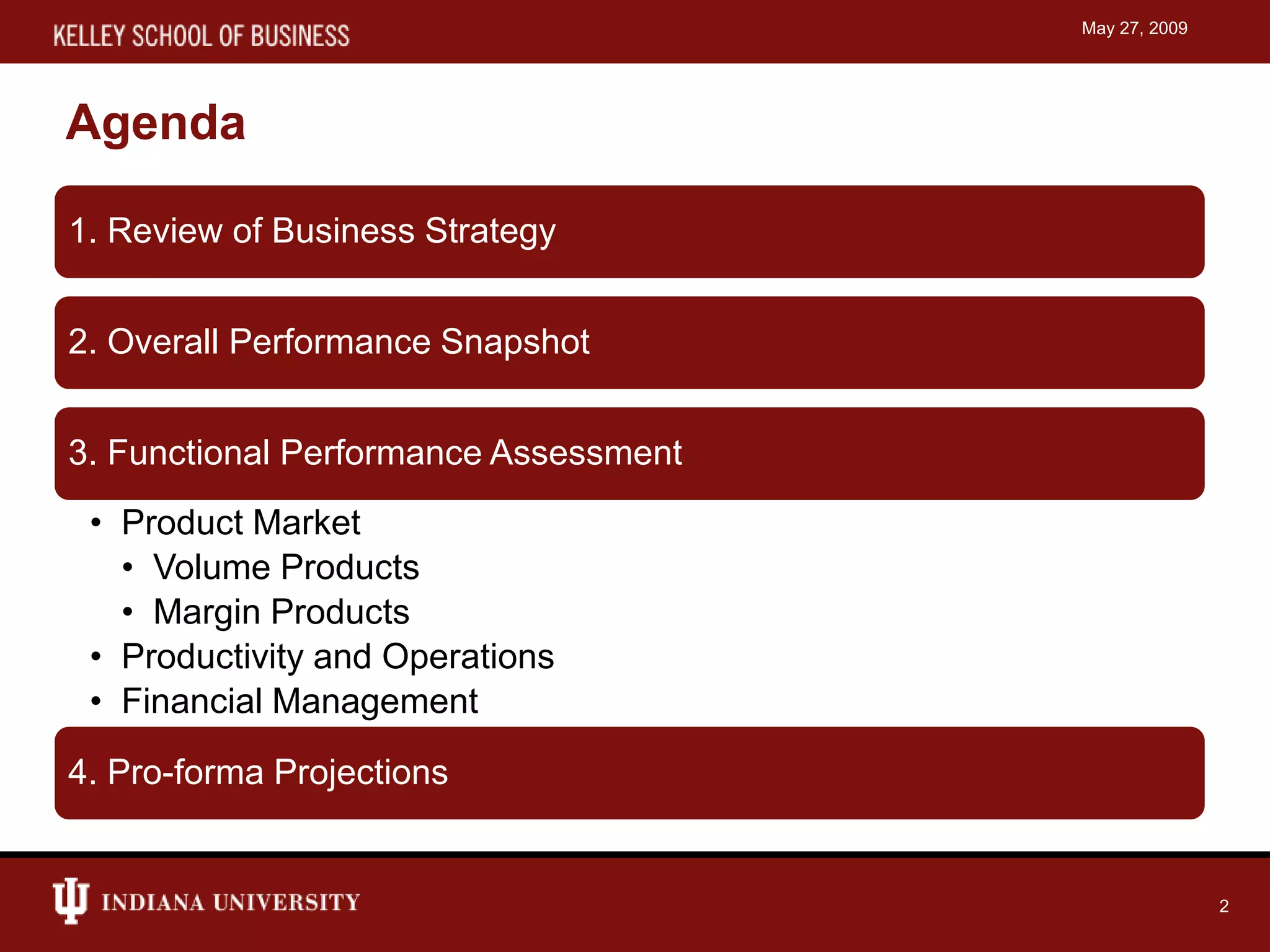 KELLEY SCHOOL OF BUSINESS

May 27, 2009

Agenda

1. Review of Business Strategy

2. Overall Performance Snapshot

3. Functional Performance Assessment

• Product Market
  • Volume Products
  • Margin Products
• Productivity and Operations
• Financial Management

4. Pro-forma Projections

INDIANA UNIVERSITY

2